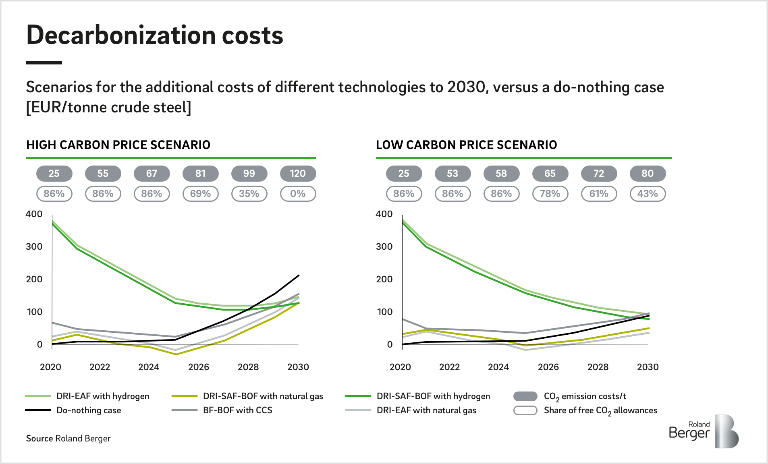 Decarbonization costs

Scenarios for the additional costs of different technologies to 2030, versus a do-nothing case [EUR/tonne crude steel]

HIGH CARBON PRICE SCENARIO

25 55 67 81 99 120

86% 86% 86% 69% 35% 0%

400
300
200
100
0

2020 2022 2024 2026 2028 2030

LOW CARBON PRICE SCENARIO

25 53 58 65 72 80

86% 86% 86% 78% 61% 43%

400
300
200
100
0

2020 2022 2024 2026 2028 2030

DRI-EAF with hydrogen
Do-nothing case
DRI-SAF-BOF with natural gas
BF-BOF with CCS
DRI-SAF-BOF with hydrogen
DRI-EAF with natural gas
$CO_2$ emission costs/t
Share of free $CO_2$ allowances

Source Roland Berger

Roland Berger